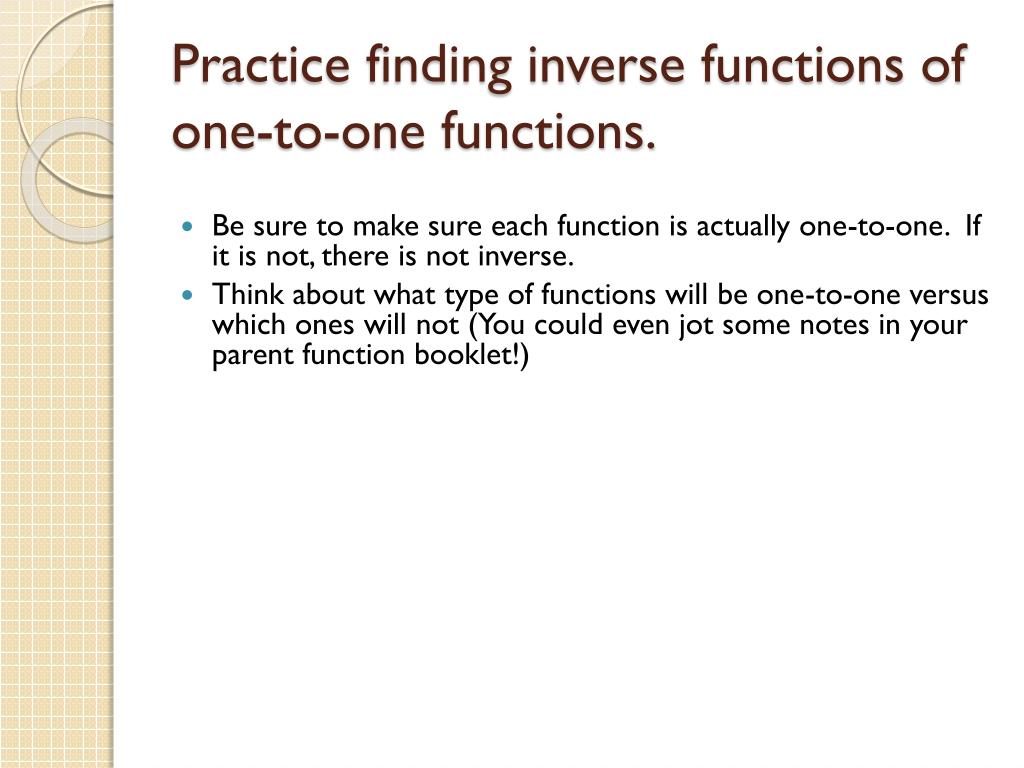 Practice finding inverse functions of one-to-one functions.

- Be sure to make sure each function is actually one-to-one. If it is not, there is not inverse.
- Think about what type of functions will be one-to-one versus which ones will not (You could even jot some notes in your parent function booklet!)